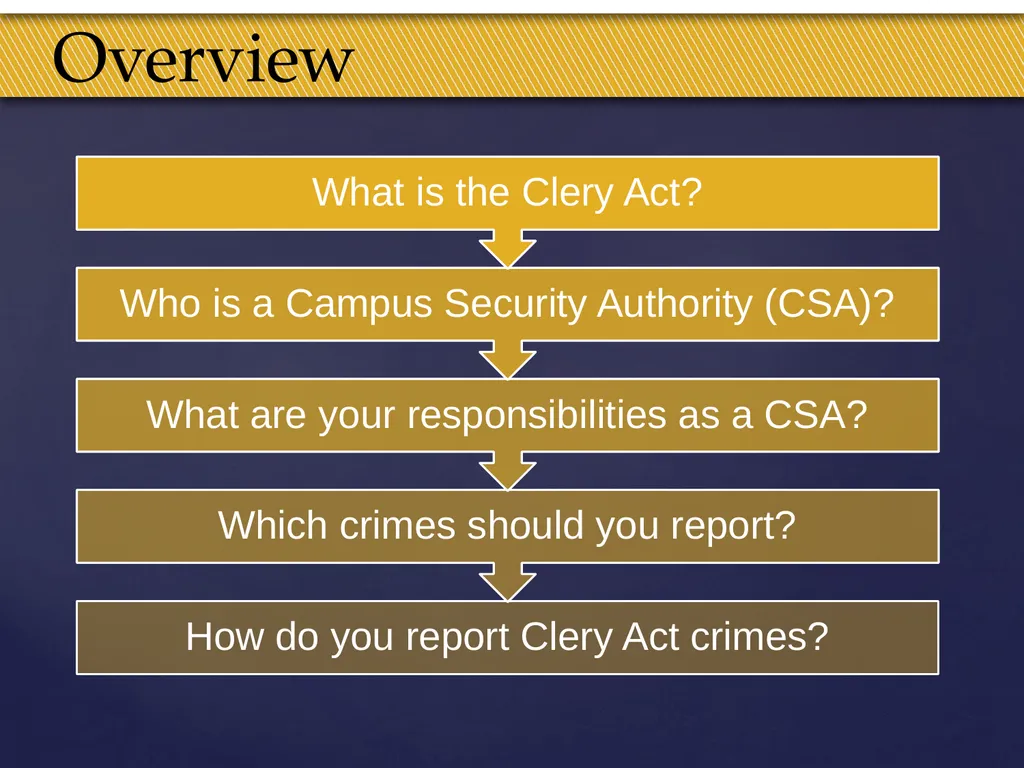 Overview

What is the Clery Act?

Who is a Campus Security Authority (CSA)?

What are your responsibilities as a CSA?

Which crimes should you report?

How do you report Clery Act crimes?